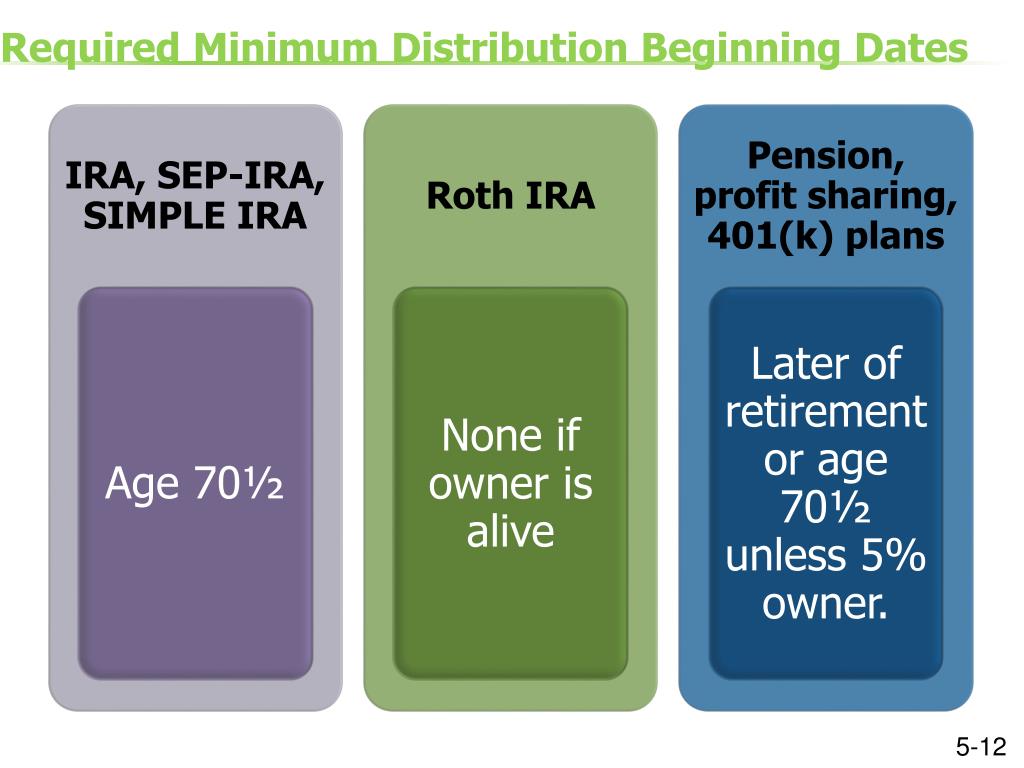 Required Minimum Distribution Beginning Dates

IRA, SEP-IRA, SIMPLE IRA

Age 70½

Roth IRA

None if owner is alive

Pension, profit sharing, 401(k) plans

Later of retirement or age 70½ unless 5% owner.

5-12